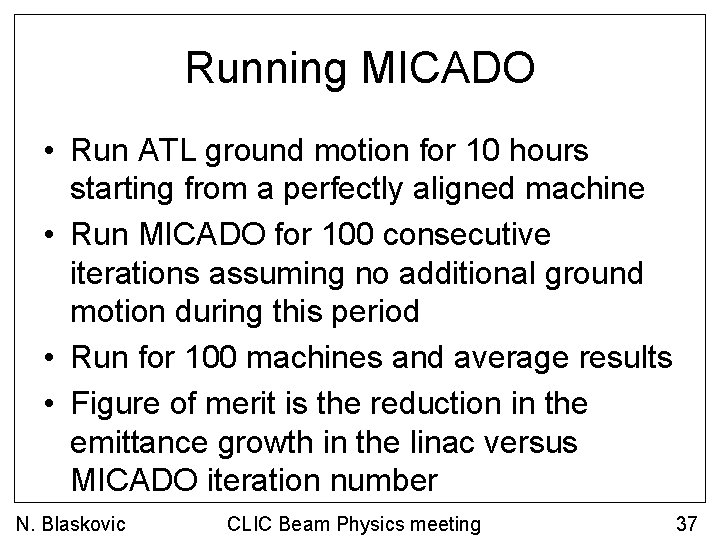 Running MICADO

• Run ATL ground motion for 10 hours starting from a perfectly aligned machine
• Run MICADO for 100 consecutive iterations assuming no additional ground motion during this period
• Run for 100 machines and average results
• Figure of merit is the reduction in the emittance growth in the linac versus MICADO iteration number

N. Blaskovic

CLIC Beam Physics meeting

37